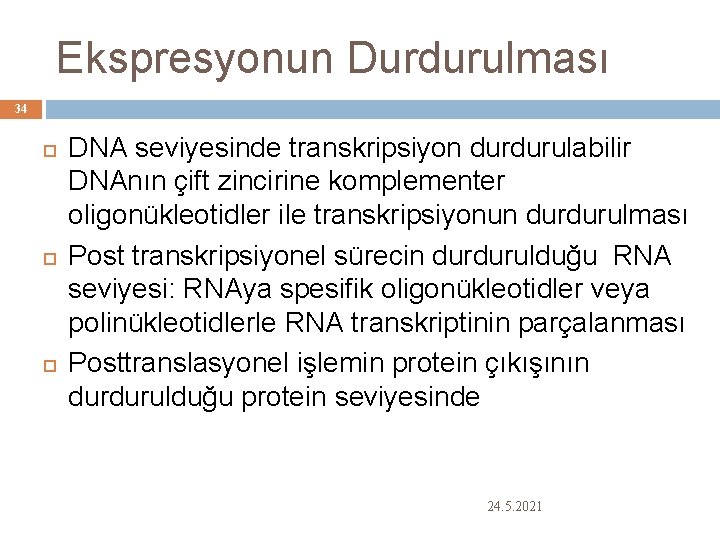 Ekspresyonun Durdurulması

34

DNA seviyesinde transkripsiyon durdurulabilir DNAnın çift zincirine komplementer oligonükleotidler ile transkripsiyonun durdurulması

Post transkripsiyonel sürecin durdurulduğu RNA seviyesi: RNAya spesifik oligonükleotidler veya polinükleotidlerle RNA transkriptinin parçalanması

Posttranslasyonel işlemin protein çıkışının durdurulduğu protein seviyesinde

24.5.2021